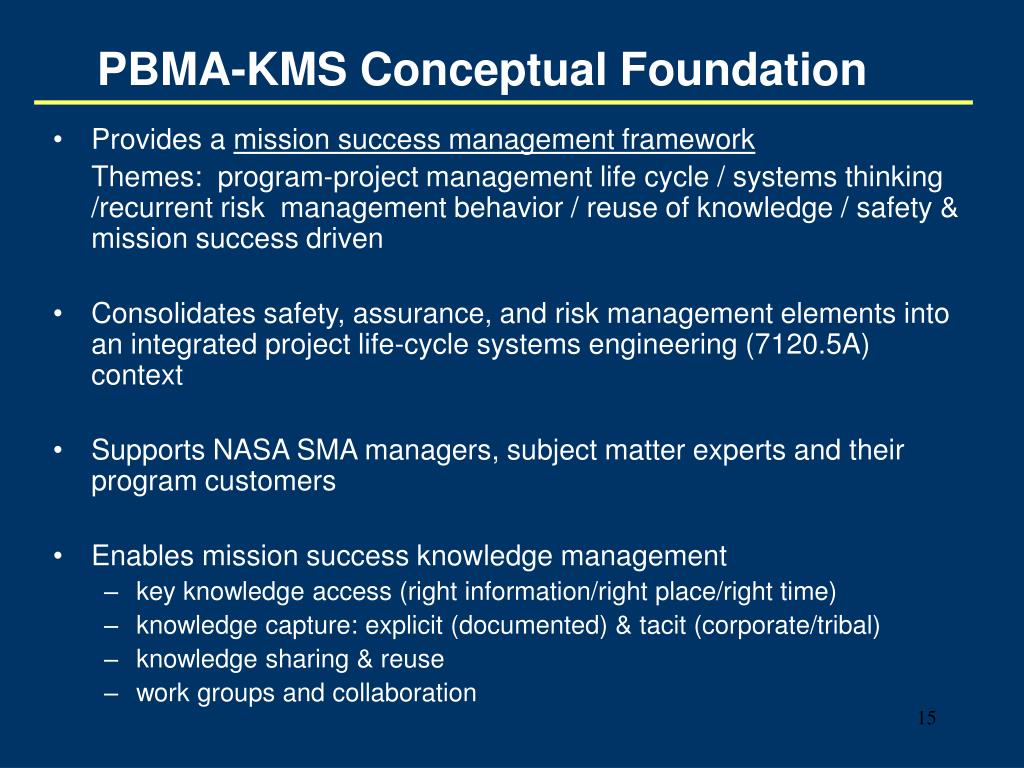 PBMA-KMS Conceptual Foundation

• Provides a mission success management framework

Themes: program-project management life cycle / systems thinking /recurrent risk management behavior / reuse of knowledge / safety & mission success driven

• Consolidates safety, assurance, and risk management elements into an integrated project life-cycle systems engineering (7120.5A) context

• Supports NASA SMA managers, subject matter experts and their program customers

• Enables mission success knowledge management
– key knowledge access (right information/right place/right time)
– knowledge capture: explicit (documented) & tacit (corporate/tribal)
– knowledge sharing & reuse
– work groups and collaboration

15